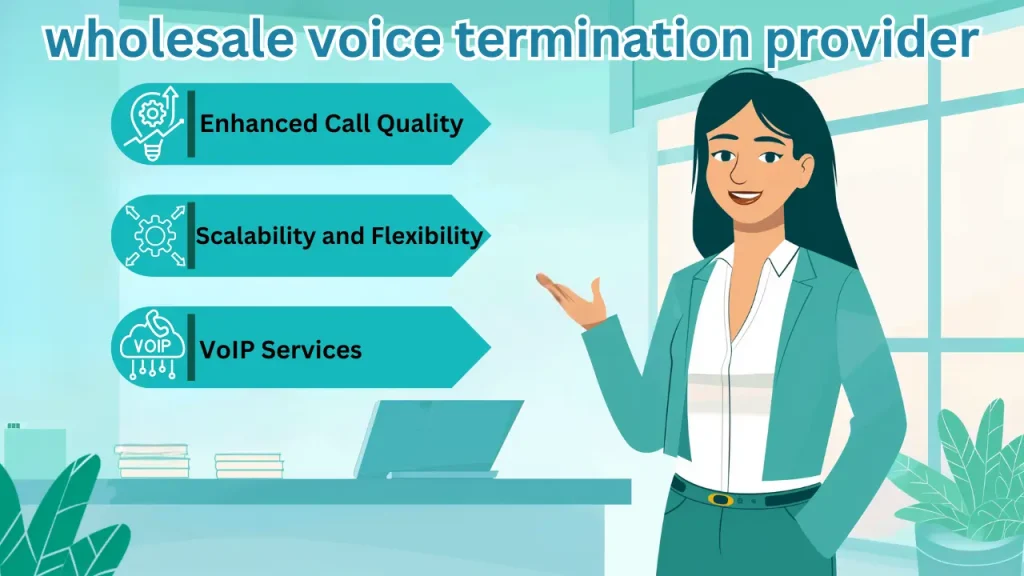 wholesale voice termination provider

Enhanced Call Quality

Scalability and Flexibility

VOIP

VoIP Services